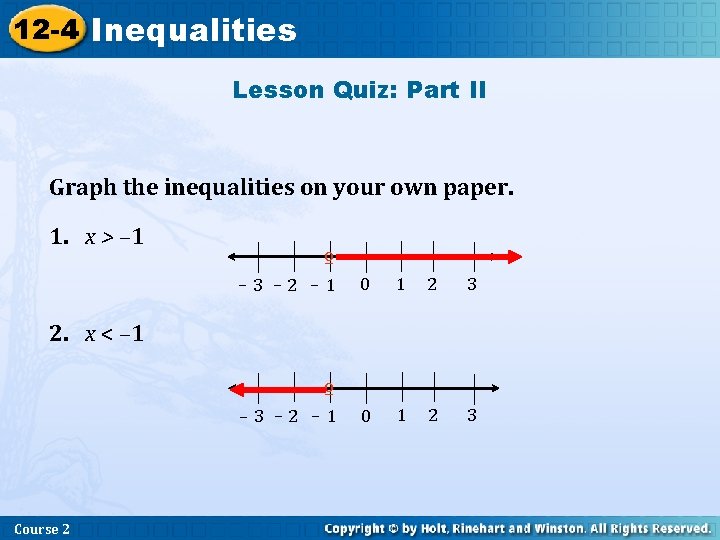 12-4 Inequalities

Lesson Quiz: Part II

Graph the inequalities on your own paper.

1. $x > -1$

– 3 – 2 – 1 0 1 2 3

2. $x < -1$

– 3 – 2 – 1 0 1 2 3

Course 2

Copyright © by Holt, Rinehart and Winston. All Rights Reserved.